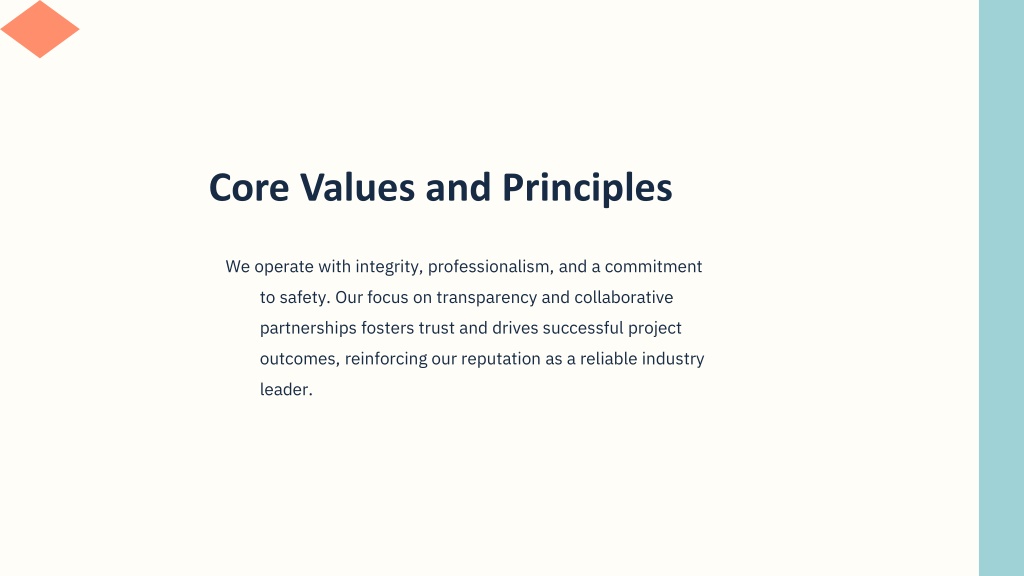 Core Values and Principles

We operate with integrity, professionalism, and a commitment to safety. Our focus on transparency and collaborative partnerships fosters trust and drives successful project outcomes, reinforcing our reputation as a reliable industry leader.